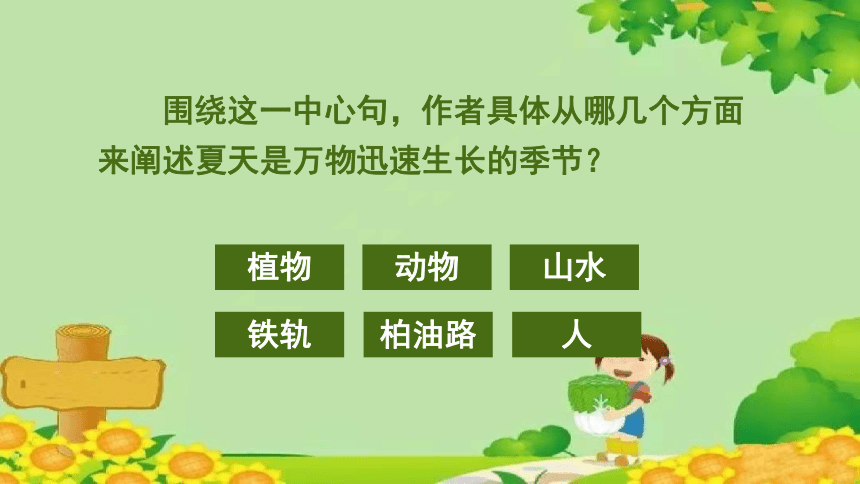 围绕这一中心句，作者具体从哪几个方面来阐述夏天是万物迅速生长的季节？

植物 动物 山水

铁轨 柏油路 人